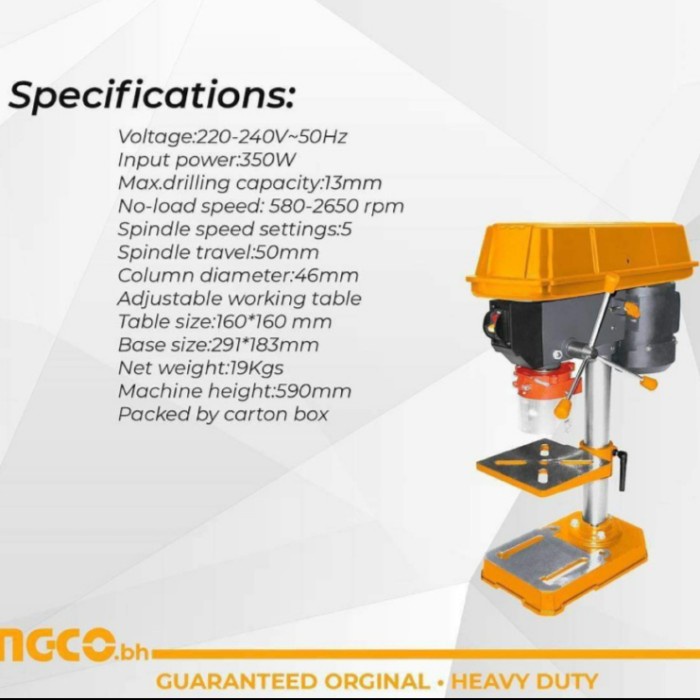 Specifications:

Voltage:220-240V~50Hz
Input power:350W
Max.drilling capacity:13mm
No-load speed: 580-2650 rpm
Spindle speed settings:5
Spindle travel:50mm
Column diameter:46mm
Adjustable working table
Table size:160*160 mm
Base size:291*183mm
Net weight:19Kgs
Machine height:590mm
Packed by carton box

NGCO.bh

GUARANTEED ORGINAL • HEAVY DUTY